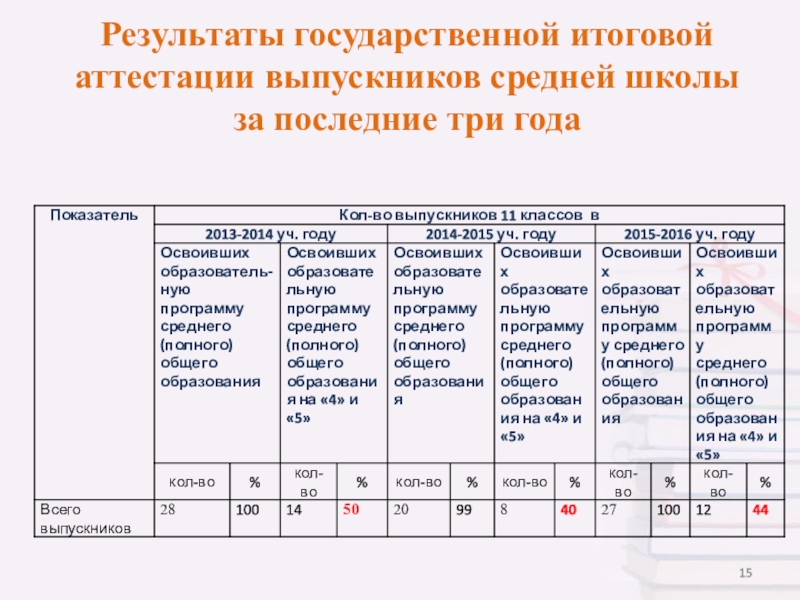 Результаты государственной итоговой аттестации выпускников средней школы за последние три года

| Показатель | Кол-во выпускников 11 классов в | | | | | | | | | | | |
|---|---|---|---|---|---|---|---|---|---|---|---|---|
| | 2013-2014 уч. году | | | | 2014-2015 уч. году | | | | 2015-2016 уч. году | | | |
| | Освоивших образовательную программу среднего (полного) общего образования | | Освоивших образовательную программу среднего (полного) общего образования на «4» и «5» | | Освоивших образовательную программу среднего (полного) общего образования | | Освоивших образовательную программу среднего (полного) общего образования на «4» и «5» | | Освоивших образовательную программу среднего (полного) общего образования | | Освоивших образовательную программу среднего (полного) общего образования на «4» и «5» | |
| | кол-во | % | кол-во | % | кол-во | % | кол-во | % | кол-во | % | кол-во | % |
| Всего выпускников | 28 | 100 | 14 | 50 | 20 | 99 | 8 | 40 | 27 | 100 | 12 | 44 |

15